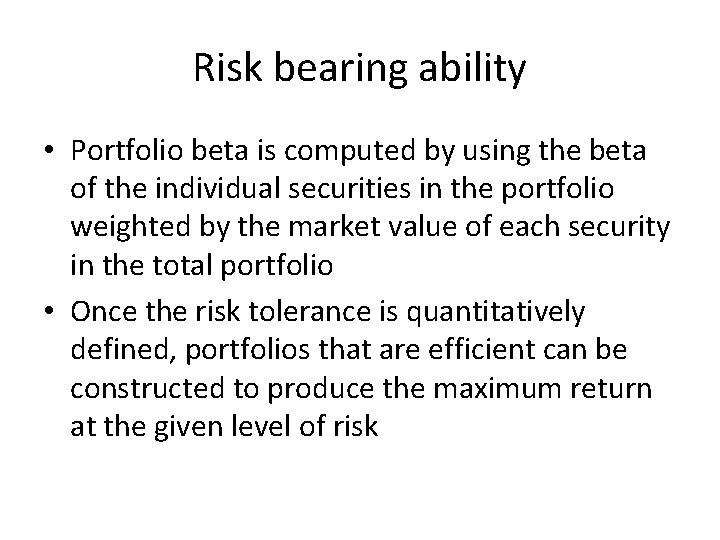 Risk bearing ability

• Portfolio beta is computed by using the beta of the individual securities in the portfolio weighted by the market value of each security in the total portfolio

• Once the risk tolerance is quantitatively defined, portfolios that are efficient can be constructed to produce the maximum return at the given level of risk